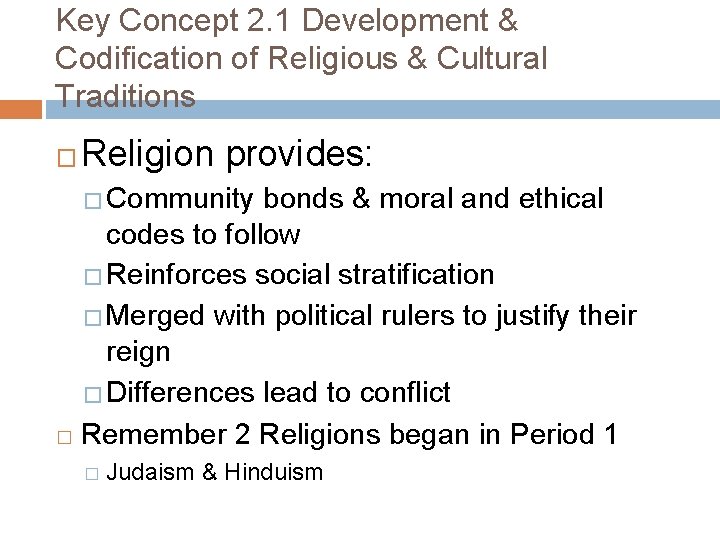 Key Concept 2.1 Development & Codification of Religious & Cultural Traditions

□ Religion provides:

□ Community bonds & moral and ethical codes to follow

□ Reinforces social stratification

□ Merged with political rulers to justify their reign

□ Differences lead to conflict

□ Remember 2 Religions began in Period 1

□ Judaism & Hinduism